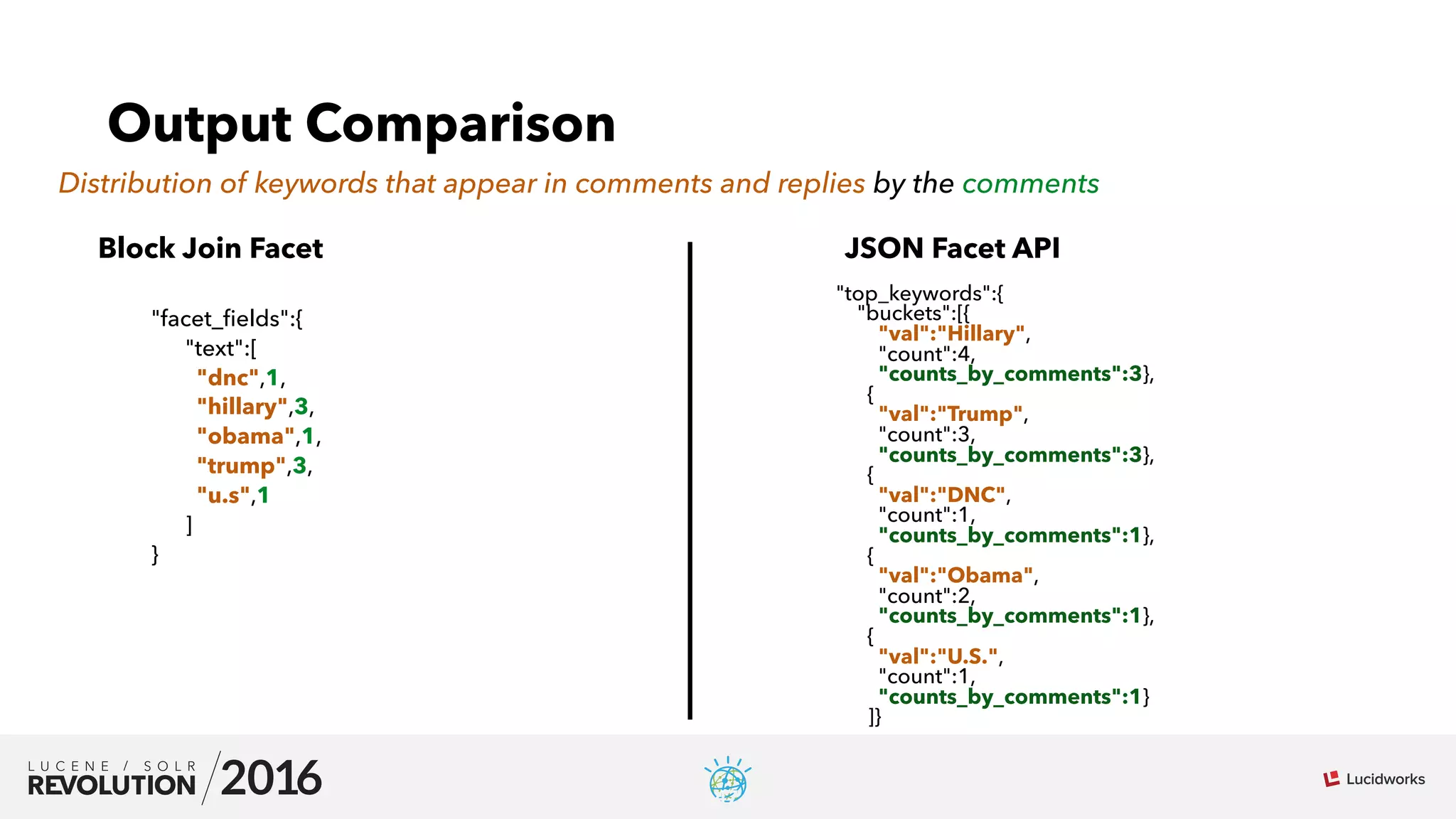 Output Comparison

Distribution of keywords that appear in comments and replies by the comments

Block Join Facet

"facet_fields":{
"text":[
"dnc",1,
"hillary",3,
"obama",1,
"trump",3,
"u.s",1
]
}

JSON Facet API

"top_keywords":{
"buckets":[{
"val":"Hillary",
"count":4,
"counts_by_comments":3},
{
"val":"Trump",
"count":3,
"counts_by_comments":3},
{
"val":"DNC",
"count":1,
"counts_by_comments":1},
{
"val":"Obama",
"count":2,
"counts_by_comments":1},
{
"val":"U.S.",
"count":1,
"counts_by_comments":1}
]}

LUCENE / SOLR REVOLUTION 2016

Lucidworks